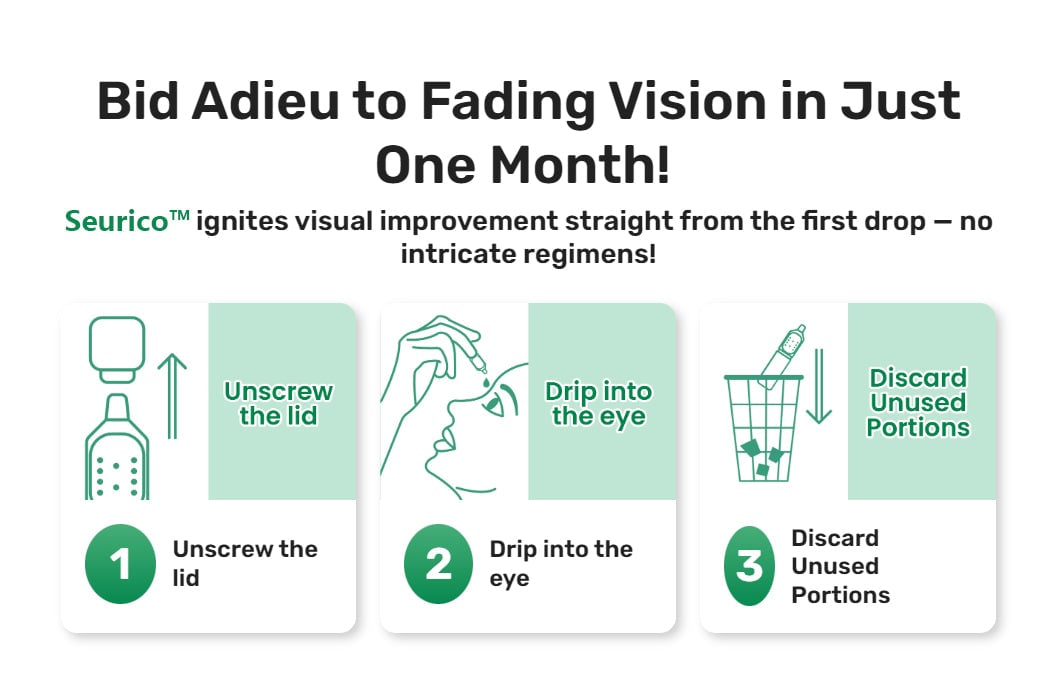 Bid Adieu to Fading Vision in Just One Month!

Seurico™ ignites visual improvement straight from the first drop — no intricate regimens!

Unscrew the lid

1 Unscrew the lid

Drip into the eye

2 Drip into the eye

Discard Unused Portions

3 Discard Unused Portions